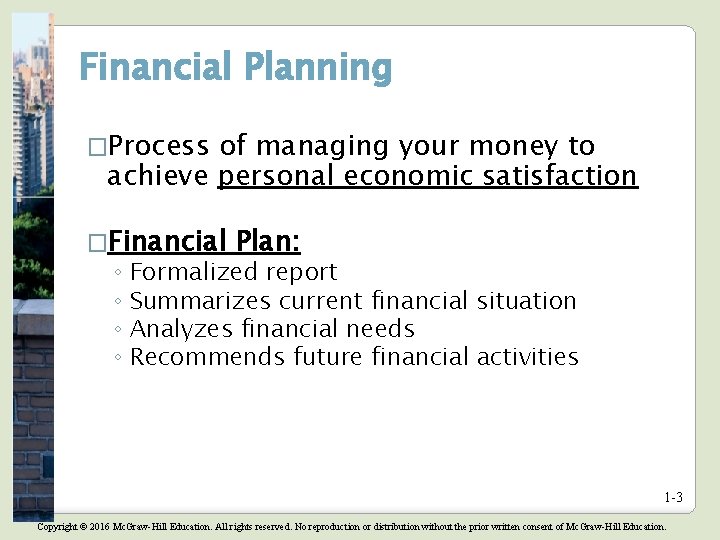 Financial Planning

□Process of managing your money to achieve personal economic satisfaction

□Financial Plan:

◦ Formalized report
◦ Summarizes current financial situation
◦ Analyzes financial needs
◦ Recommends future financial activities

1-3

Copyright © 2016 McGraw-Hill Education. All rights reserved. No reproduction or distribution without the prior written consent of McGraw-Hill Education.